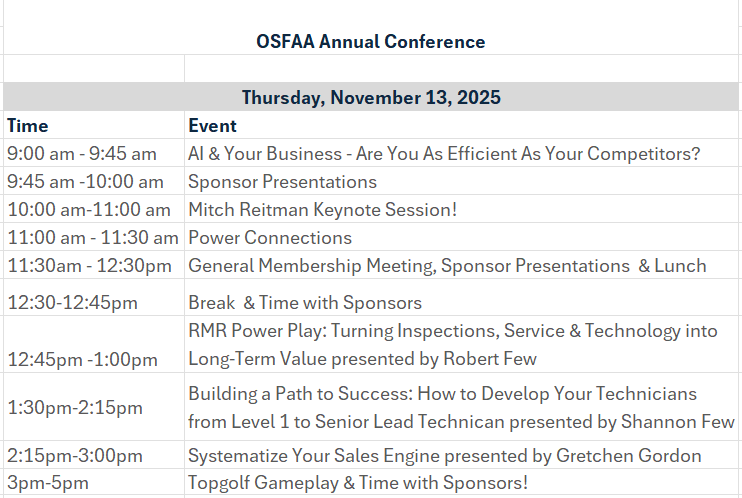 OSFAA Annual Conference

Thursday, November 13, 2025

| Time | Event |
|---|---|
| 9:00 am - 9:45 am | AI & Your Business - Are You As Efficient As Your Competitors? |
| 9:45 am -10:00 am | Sponsor Presentations |
| 10:00 am-11:00 am | Mitch Reitman Keynote Session! |
| 11:00 am - 11:30 am | Power Connections |
| 11:30am - 12:30pm | General Membership Meeting, Sponsor Presentations & Lunch |
| 12:30-12:45pm | Break & Time with Sponsors |
| 12:45pm -1:00pm | RMR Power Play: Turning Inspections, Service & Technology into Long-Term Value presented by Robert Few |
| 1:30pm-2:15pm | Building a Path to Success: How to Develop Your Technicians from Level 1 to Senior Lead Technican presented by Shannon Few |
| 2:15pm-3:00pm | Systematize Your Sales Engine presented by Gretchen Gordon |
| 3pm-5pm | Topgolf Gameplay & Time with Sponsors! |